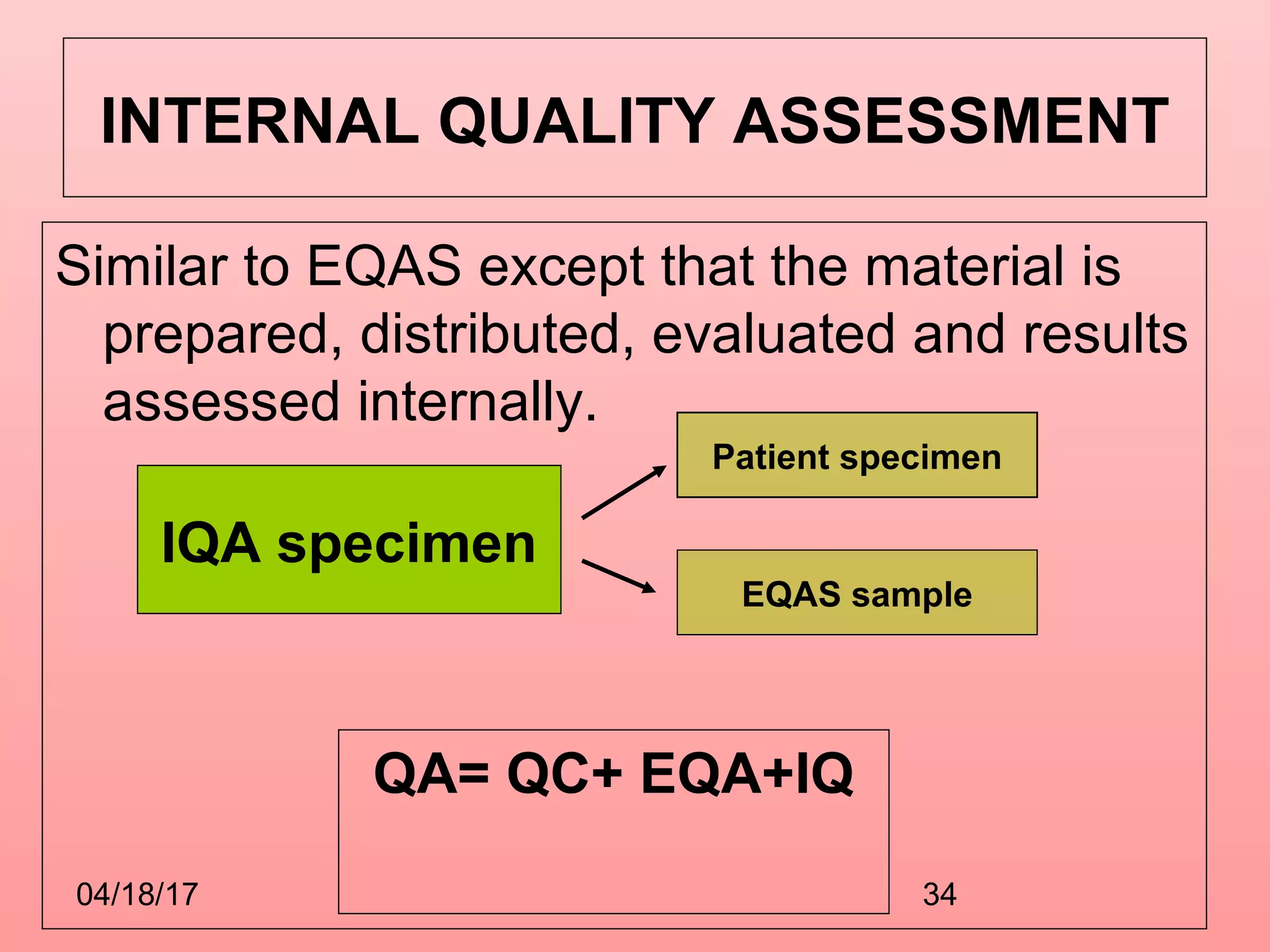 INTERNAL QUALITY ASSESSMENT

Similar to EQAS except that the material is prepared, distributed, evaluated and results assessed internally.

IQA specimen

Patient specimen

EQAS sample

QA= QC+ EQA+IQ

04/18/17

34